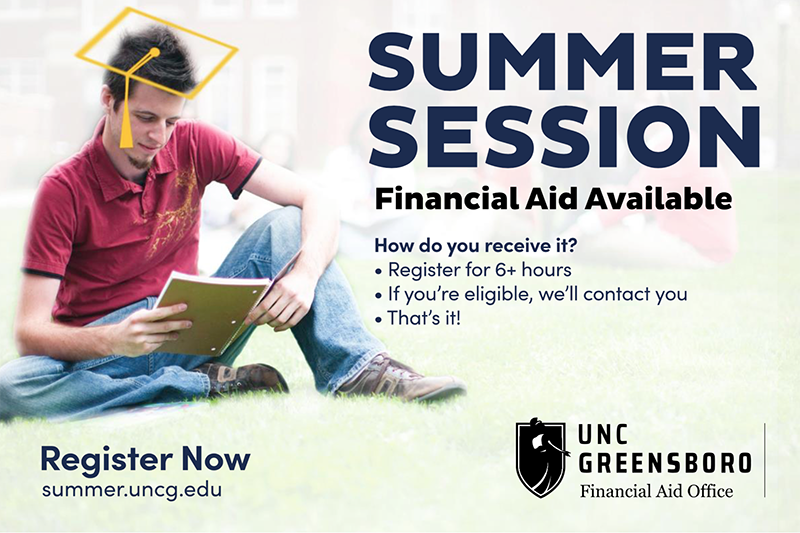 SUMMER SESSION

Financial Aid Available

How do you receive it?
• Register for 6+ hours
• If you're eligible, we'll contact you
• That's it!

Register Now
summer.uncg.edu

UNC GREENSBORO
Financial Aid Office